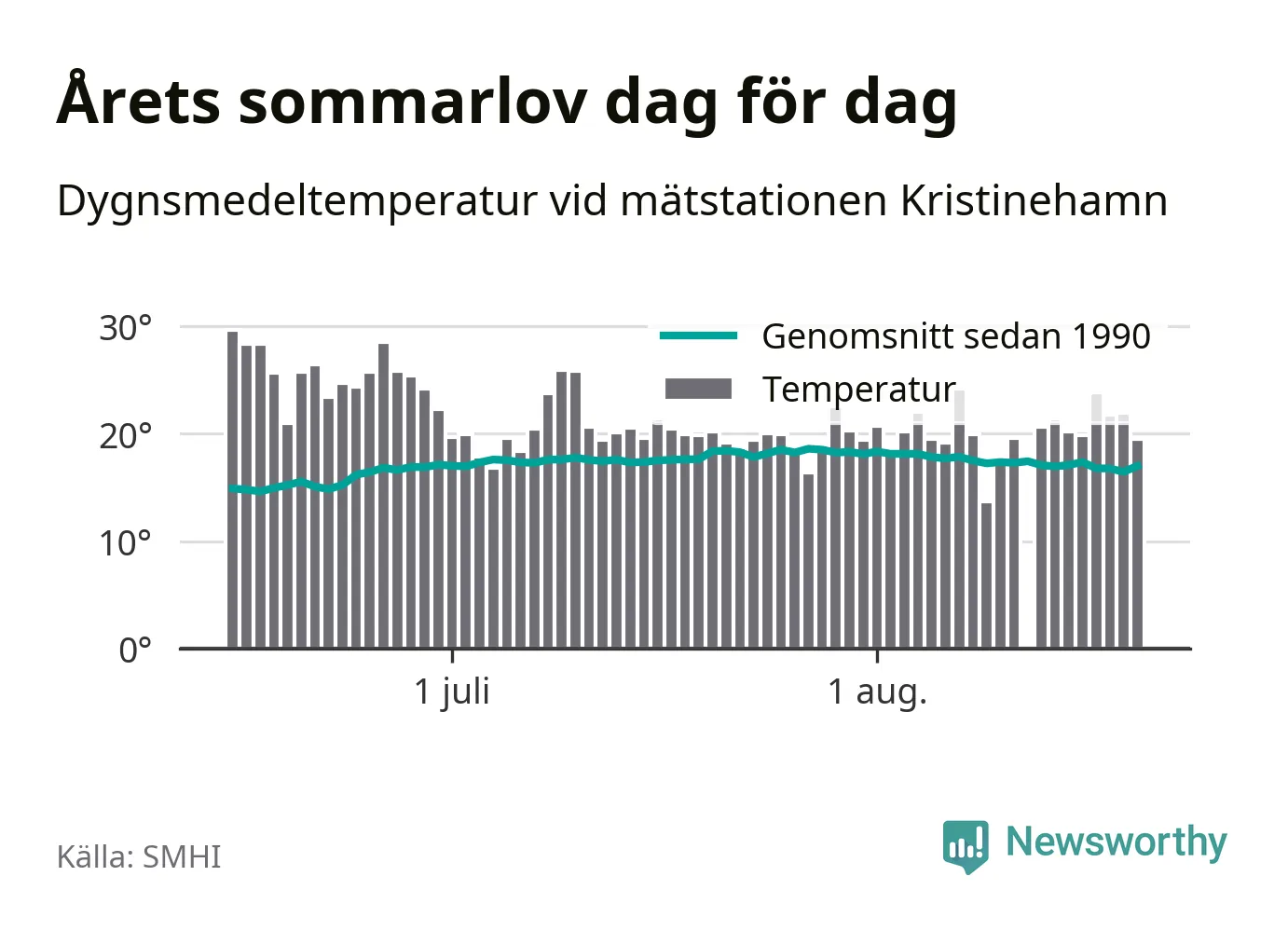 Årets sommarlov dag för dag

Dygnsmedeltemperatur vid mätstationen Kristinehamn

30°
20°
10°
0°

Genomsnitt sedan 1990
Temperatur

1 juli
1 aug.

Källa: SMHI

Newsworthy